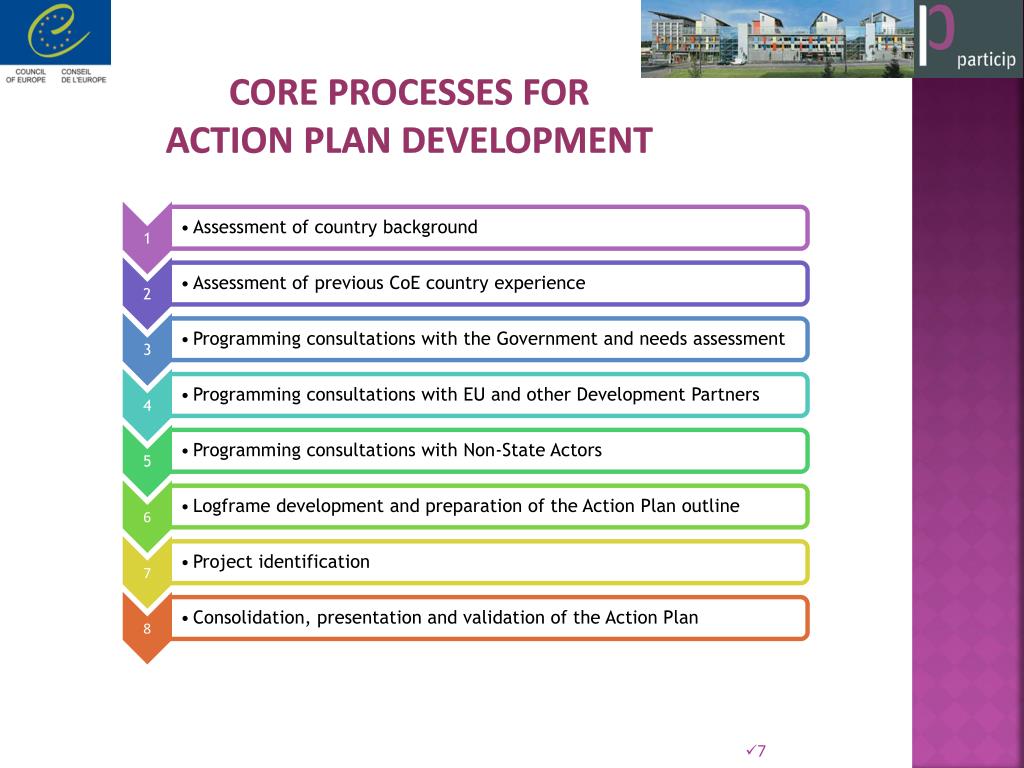 COUNCIL OF EUROPE
CONSEIL DE L'EUROPE

particip

CORE PROCESSES FOR ACTION PLAN DEVELOPMENT

1
• Assessment of country background

2
• Assessment of previous CoE country experience

3
• Programming consultations with the Government and needs assessment

4
• Programming consultations with EU and other Development Partners

5
• Programming consultations with Non-State Actors

6
• Logframe development and preparation of the Action Plan outline

7
• Project identification

8
• Consolidation, presentation and validation of the Action Plan

✓7